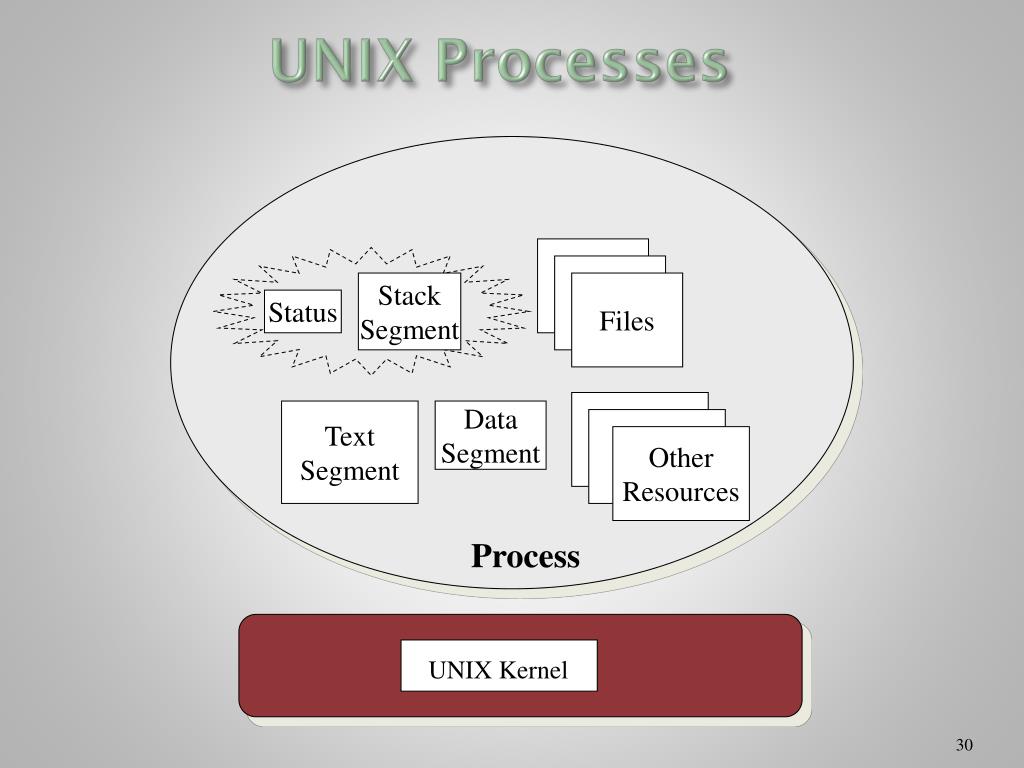 UNIX Processes

Status

Stack Segment

Files

Text Segment

Data Segment

Other Resources

Process

UNIX Kernel

30